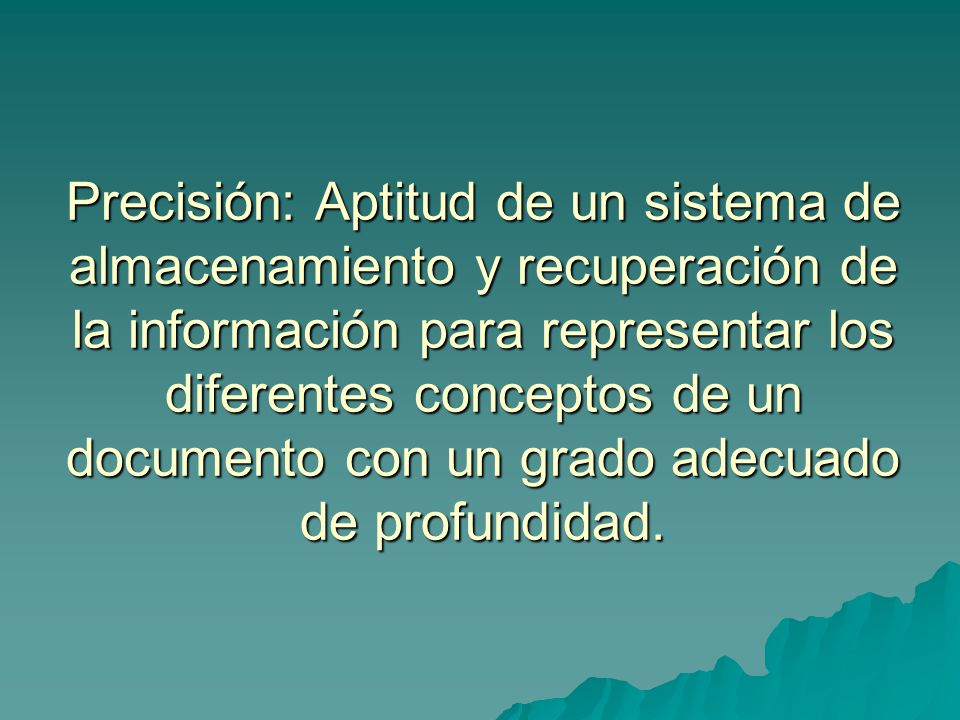 Precisión: Aptitud de un sistema de almacenamiento y recuperación de la información para representar los diferentes conceptos de un documento con un grado adecuado de profundidad.